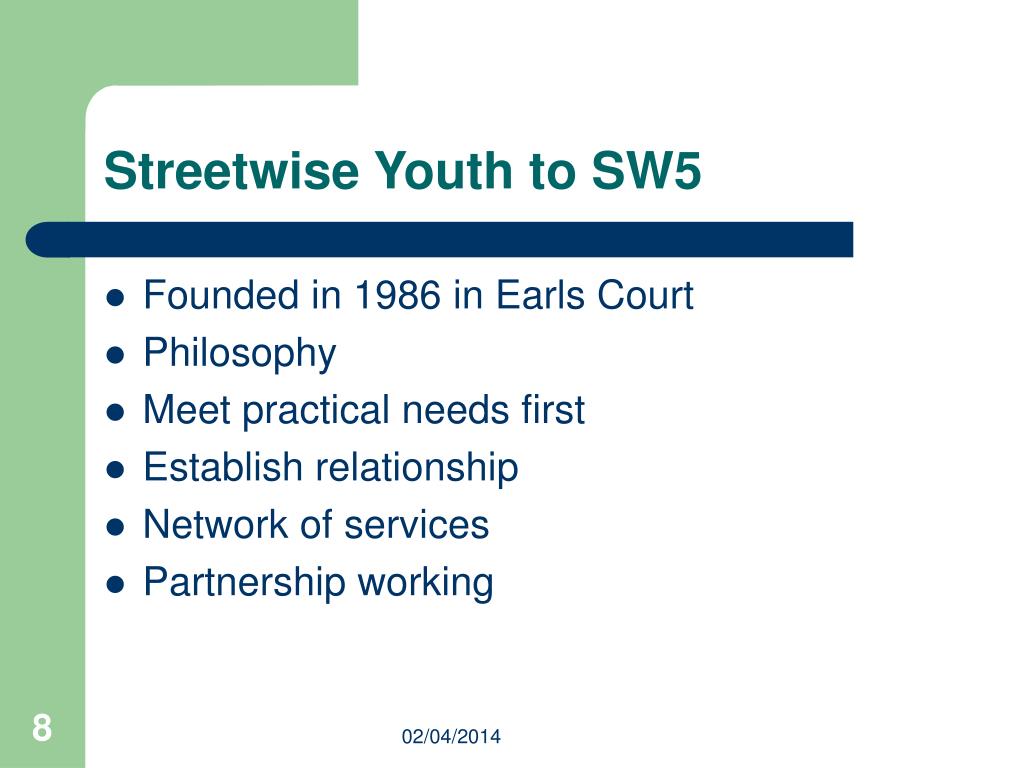 Streetwise Youth to SW5

- Founded in 1986 in Earls Court
- Philosophy
- Meet practical needs first
- Establish relationship
- Network of services
- Partnership working

8

02/04/2014